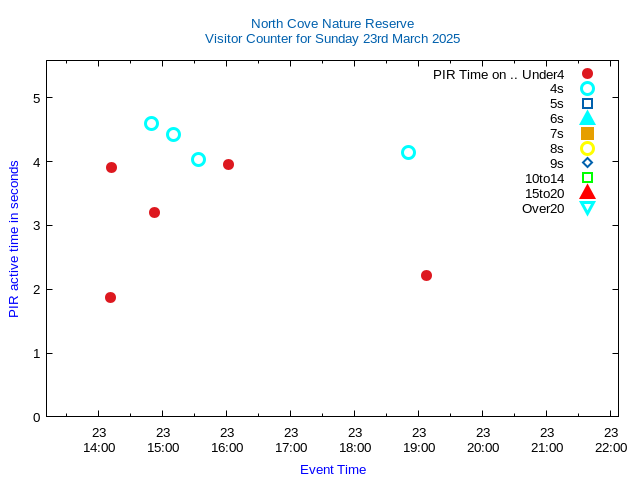 North Cove Nature Reserve
Visitor Counter for Sunday 23rd March 2025

PIR Time on .. Under4
4s
5s
6s
7s
8s
9s
10to14
15to20
Over20

PIR active time in seconds

5
4
3
2
1
0

23 14:00
23 15:00
23 16:00
23 17:00
23 18:00
23 19:00
23 20:00
23 21:00
23 22:00

Event Time